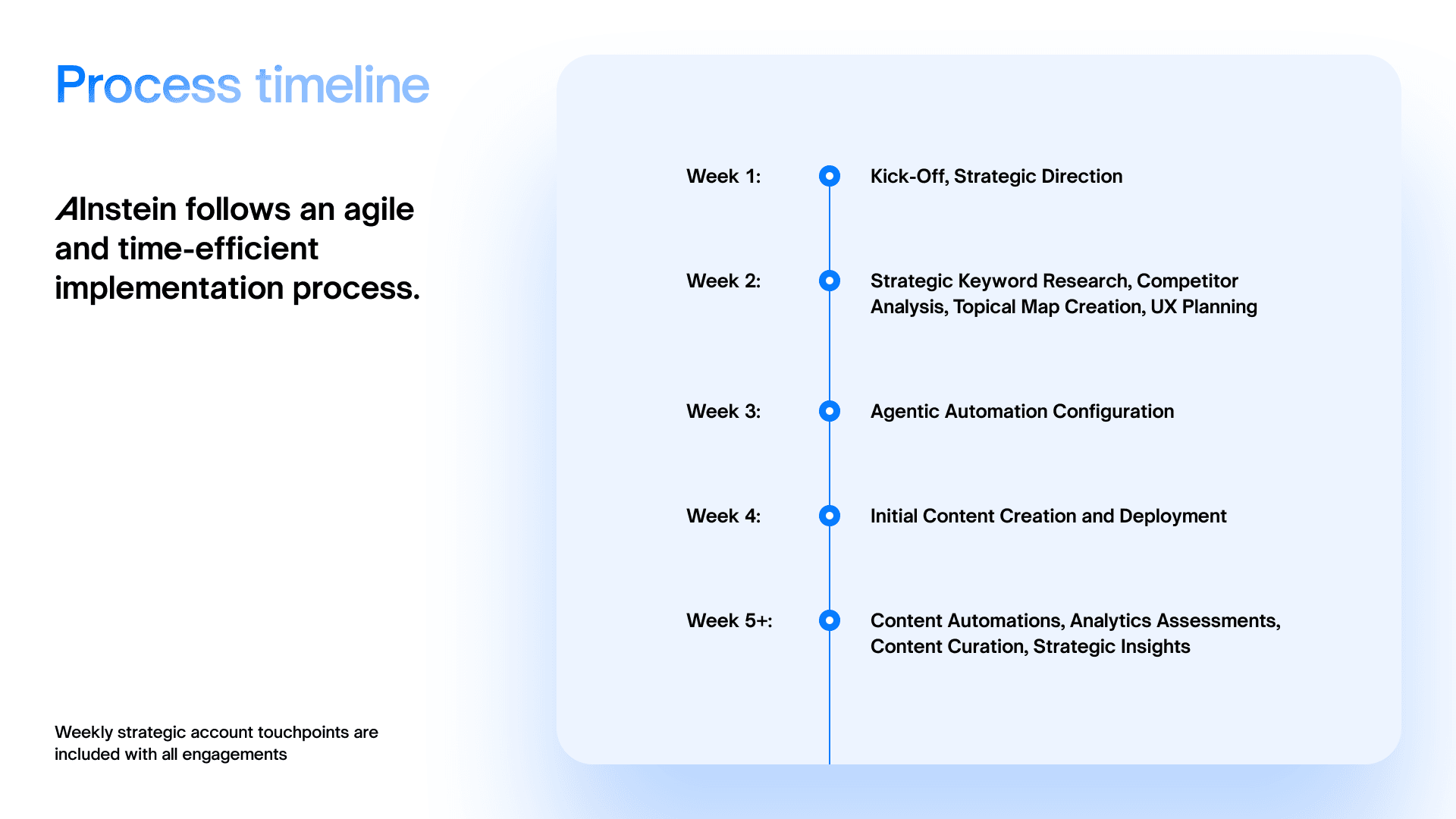 Process timeline

AInstein follows an agile and time-efficient implementation process.

Weekly strategic account touchpoints are included with all engagements

Week 1: Kick-Off, Strategic Direction

Week 2: Strategic Keyword Research, Competitor Analysis, Topical Map Creation, UX Planning

Week 3: Agentic Automation Configuration

Week 4: Initial Content Creation and Deployment

Week 5+: Content Automations, Analytics Assessments, Content Curation, Strategic Insights